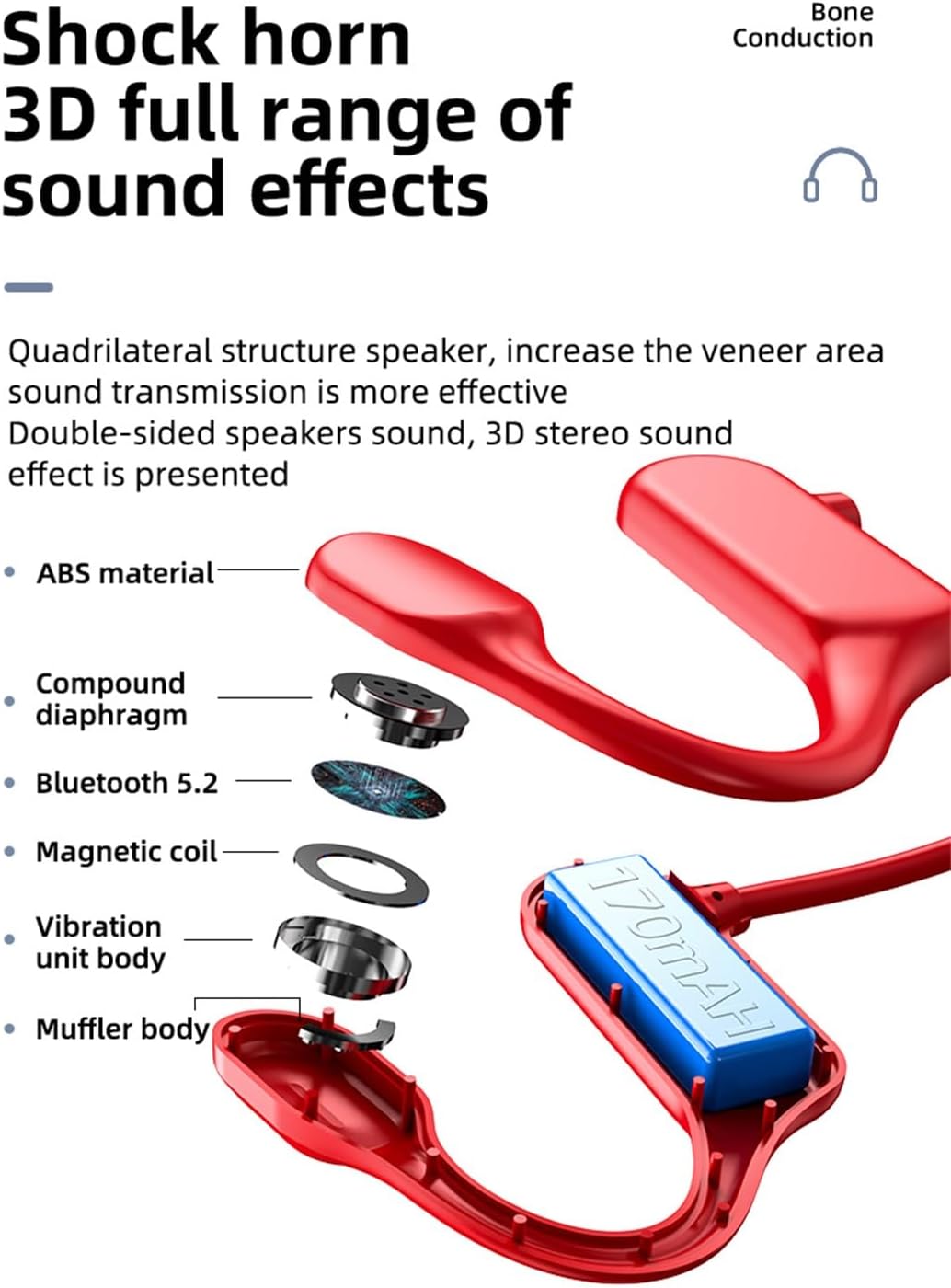 Shock horn
3D full range of
sound effects

Bone
Conduction

Quadrilateral structure speaker, increase the veneer area
sound transmission is more effective
Double-sided speakers sound, 3D stereo sound
effect is presented

ABS material

Compound
diaphragm

Bluetooth 5.2

Magnetic coil

Vibration
unit body

Muffler body

170mAH